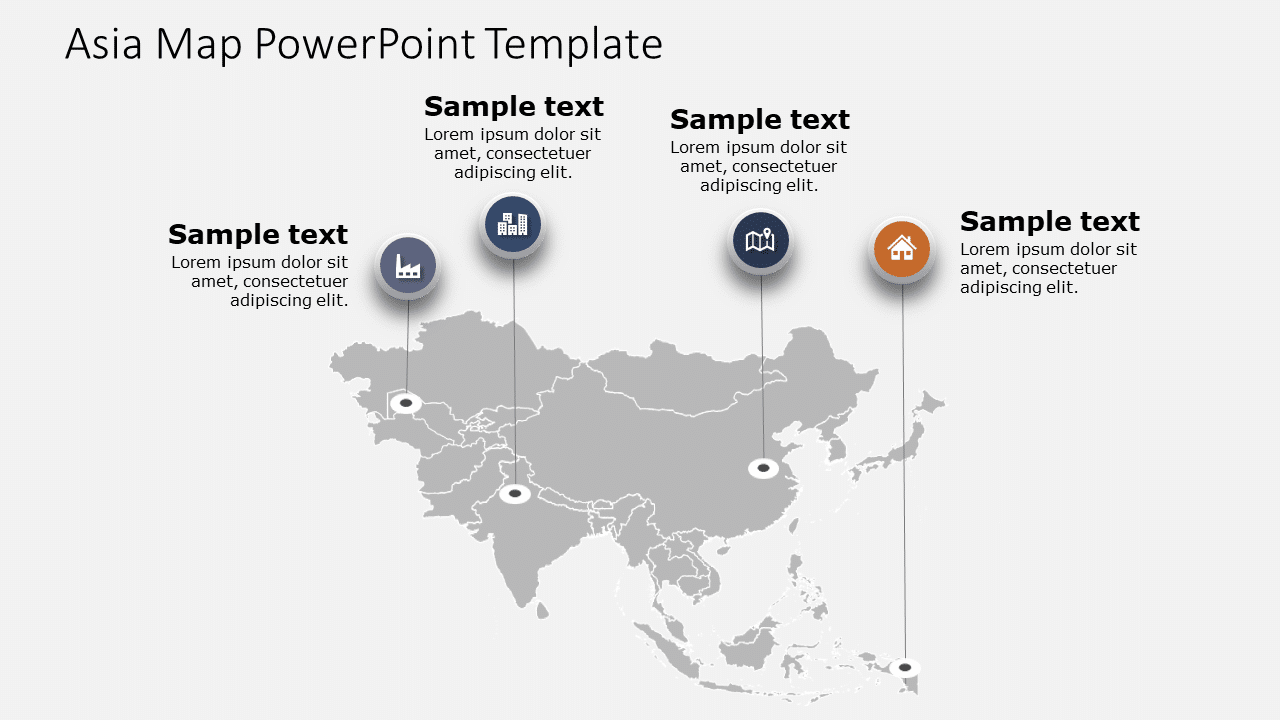 Asia Map PowerPoint Template

Sample text
Lorem ipsum dolor sit amet, consectetuer adipiscing elit.

Sample text
Lorem ipsum dolor sit amet, consectetuer adipiscing elit.

Sample text
Lorem ipsum dolor sit amet, consectetuer adipiscing elit.

Sample text
Lorem ipsum dolor sit amet, consectetuer adipiscing elit.